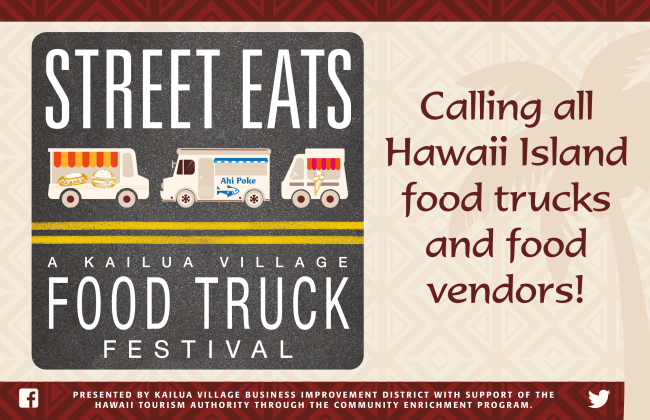 STREET EATS

Ahi Poke

A KAILUA VILLAGE
FOOD TRUCK
FESTIVAL

Calling all Hawaii Island food trucks and food vendors!

PRESENTED BY KAILUA VILLAGE BUSINESS IMPROVEMENT DISTRICT WITH SUPPORT OF THE HAWAII TOURISM AUTHORITY THROUGH THE COMMUNITY ENRICHMENT PROGRAM.